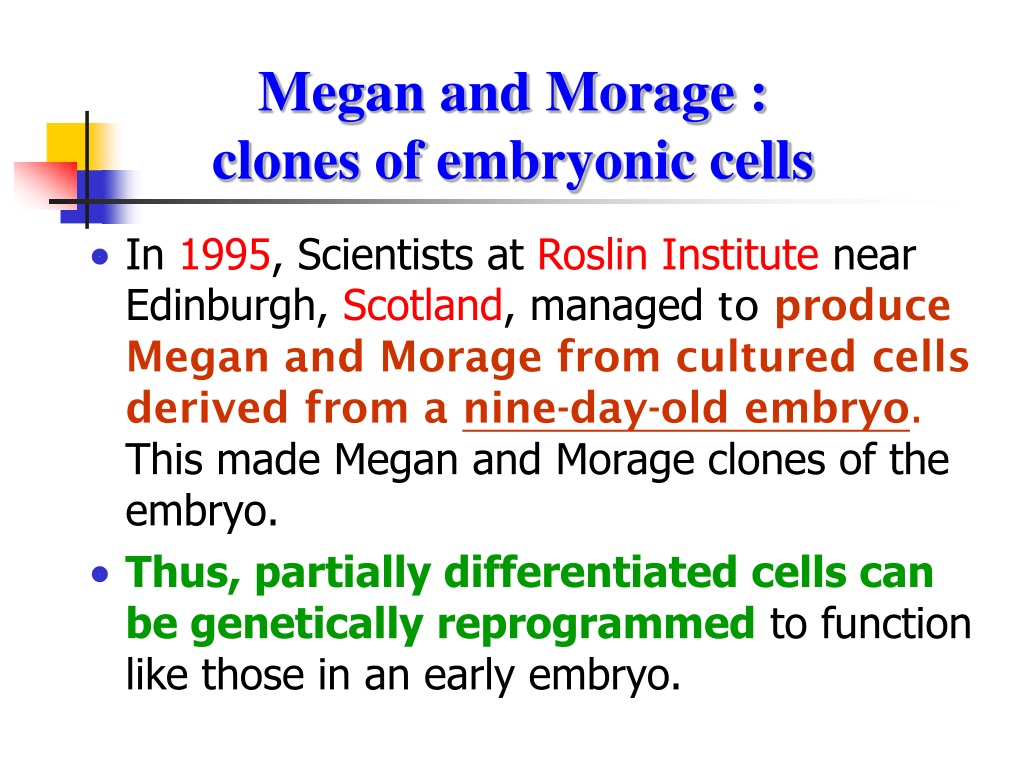 Megan and Morage :
clones of embryonic cells

• In 1995, Scientists at Roslin Institute near Edinburgh, Scotland, managed to produce Megan and Morage from cultured cells derived from a nine-day-old embryo. This made Megan and Morage clones of the embryo.

• Thus, partially differentiated cells can be genetically reprogrammed to function like those in an early embryo.